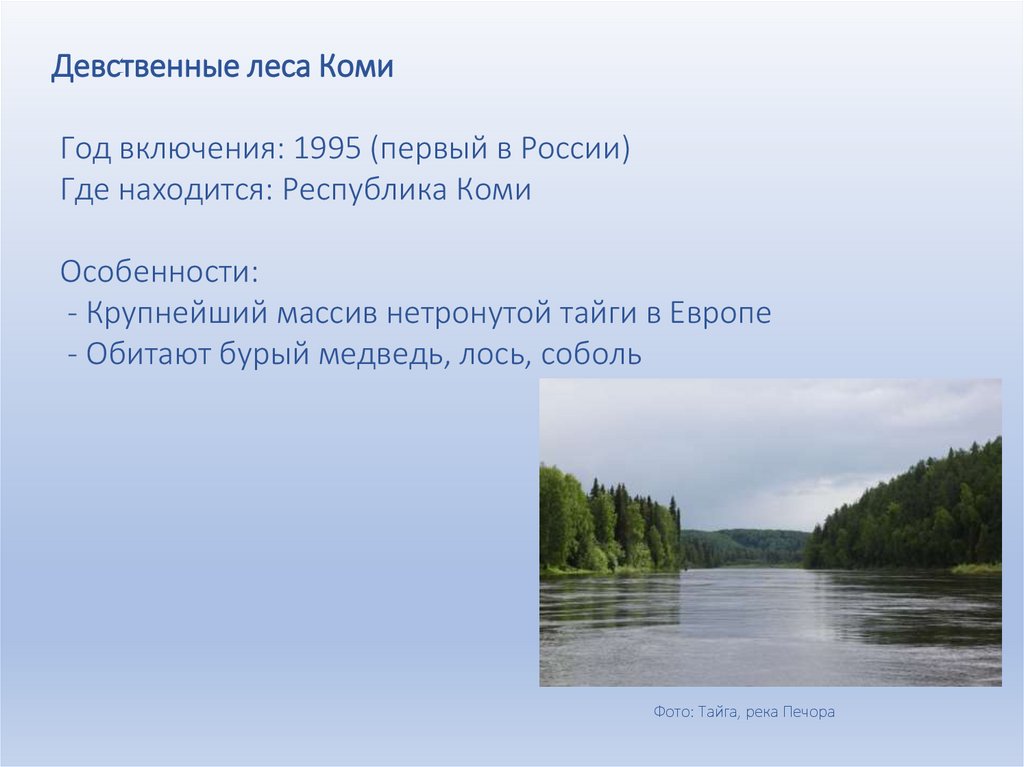 Девственные леса Коми

Год включения: 1995 (первый в России)
Где находится: Республика Коми

Особенности:
- Крупнейший массив нетронутой тайги в Европе
- Обитают бурый медведь, лось, соболь

Фото: Тайга, река Печора